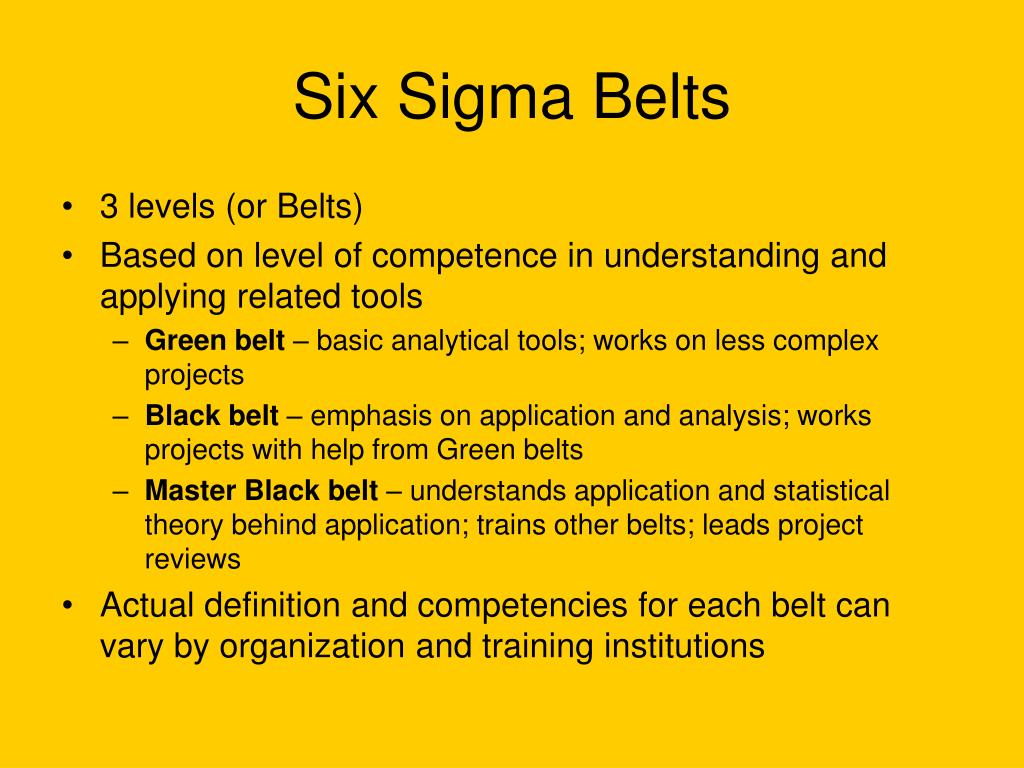 Six Sigma Belts

• 3 levels (or Belts)
• Based on level of competence in understanding and applying related tools
– Green belt – basic analytical tools; works on less complex projects
– Black belt – emphasis on application and analysis; works projects with help from Green belts
– Master Black belt – understands application and statistical theory behind application; trains other belts; leads project reviews
• Actual definition and competencies for each belt can vary by organization and training institutions